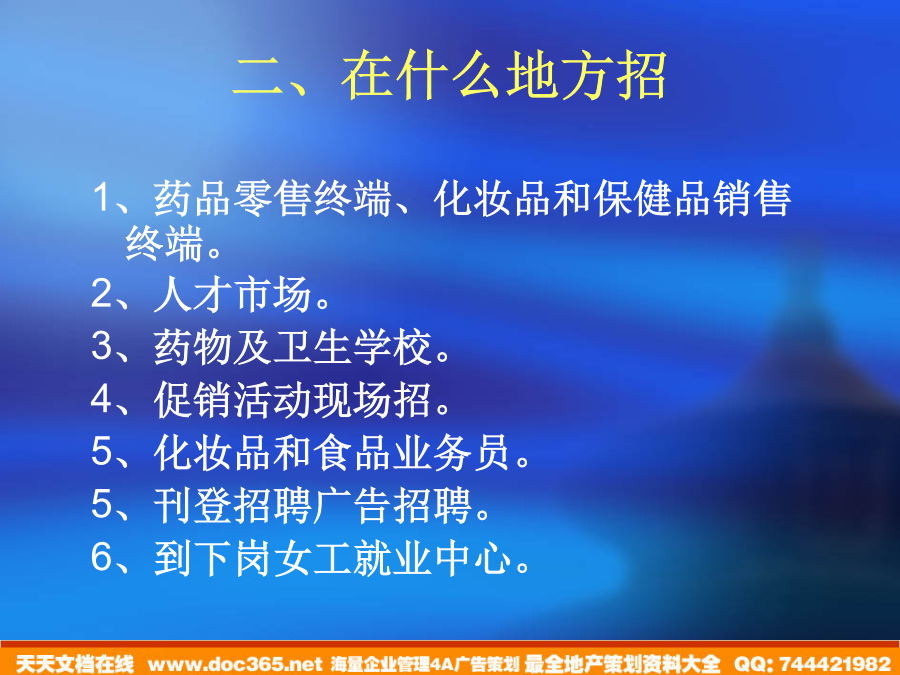 二、在什么地方招

1、药品零售终端、化妆品和保健品销售终端。

2、人才市场。

3、药物及卫生学校。

4、促销活动现场招。

5、化妆品和食品业务员。

5、刊登招聘广告招聘。

6、到下岗女工就业中心。

天天文档在线 www.doc365.net 海量企业管理4A广告策划 最全地产策划资料大全 QQ: 744421982